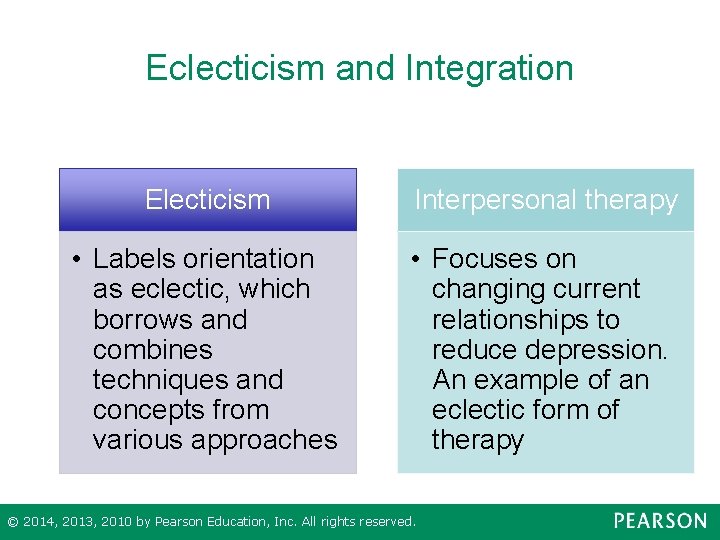 Eclecticism and Integration

Electicism

• Labels orientation as eclectic, which borrows and combines techniques and concepts from various approaches

Interpersonal therapy

• Focuses on changing current relationships to reduce depression. An example of an eclectic form of therapy

© 2014, 2013, 2010 by Pearson Education, Inc. All rights reserved.

PEARSON